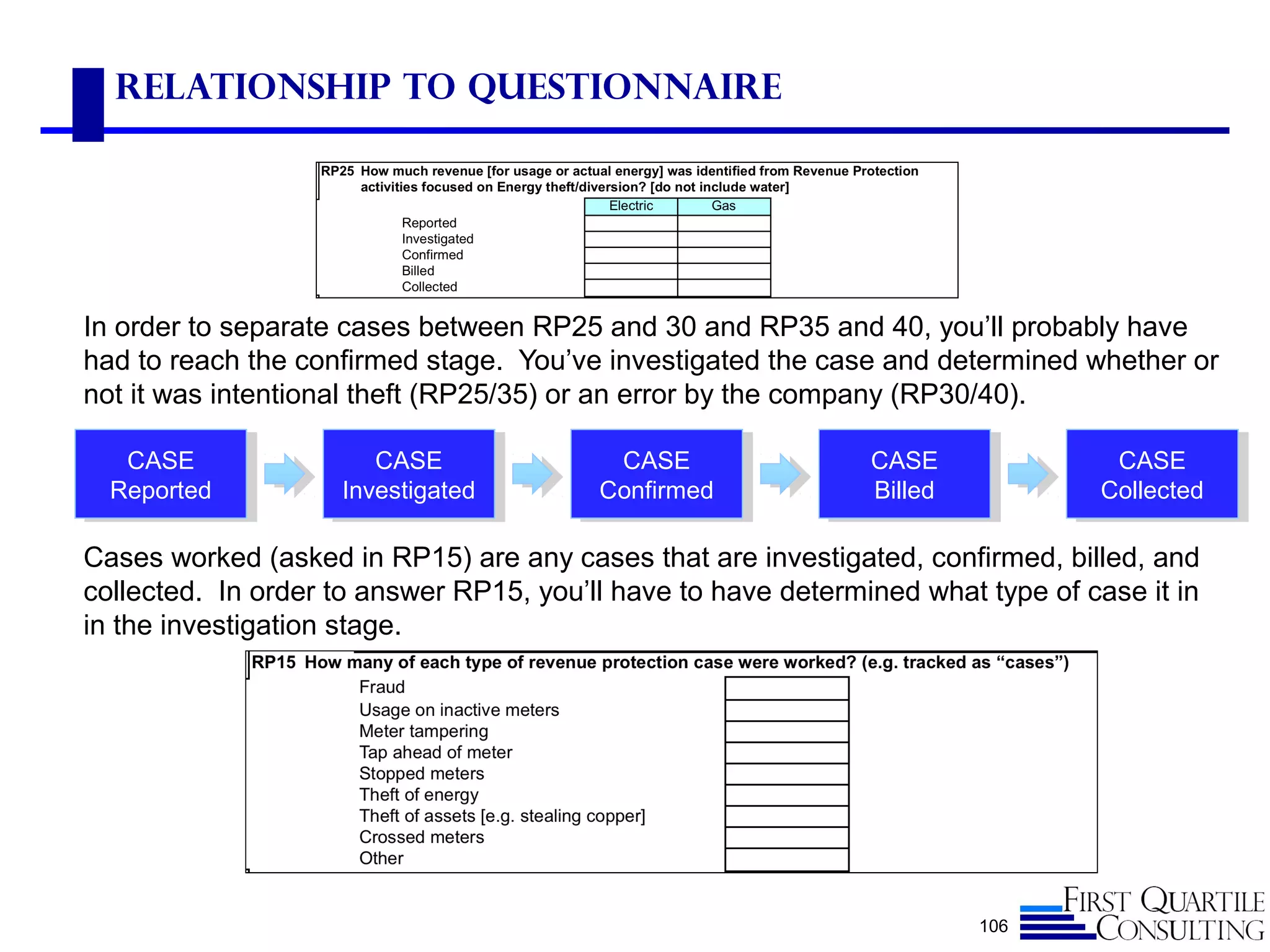 RELATIONSHIP TO QUESTIONNAIRE

RP25 How much revenue [for usage or actual energy] was identified from Revenue Protection activities focused on Energy theft/diversion? [do not include water]

| | Electric | Gas |
|---|---|---|
| Reported | | |
| Investigated | | |
| Confirmed | | |
| Billed | | |
| Collected | | |

In order to separate cases between RP25 and 30 and RP35 and 40, you'll probably have had to reach the confirmed stage. You've investigated the case and determined whether or not it was intentional theft (RP25/35) or an error by the company (RP30/40).

CASE Reported

CASE Investigated

CASE Confirmed

CASE Billed

CASE Collected

Cases worked (asked in RP15) are any cases that are investigated, confirmed, billed, and collected. In order to answer RP15, you'll have to have determined what type of case it in in the investigation stage.

RP15 How many of each type of revenue protection case were worked? (e.g. tracked as "cases")

| | |
|---|---|
| Fraud | |
| Usage on inactive meters | |
| Meter tampering | |
| Tap ahead of meter | |
| Stopped meters | |
| Theft of energy | |
| Theft of assets [e.g. stealing copper] | |
| Crossed meters | |
| Other | |

106

FIRST QUARTILE CONSULTING